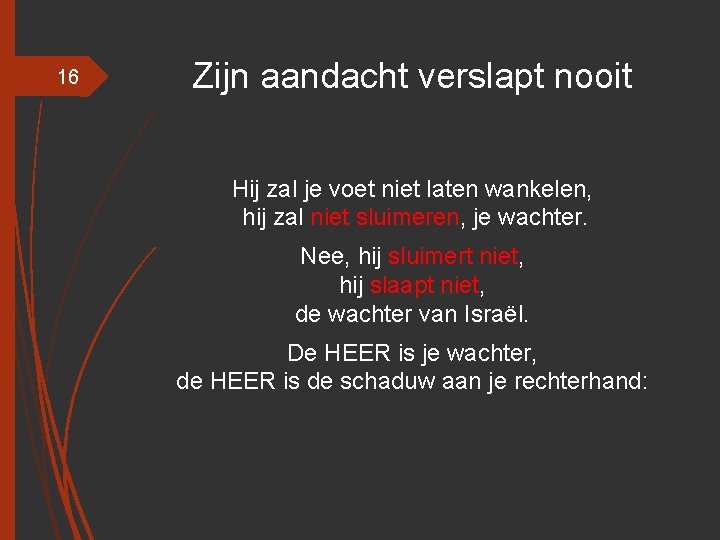 16

Zijn aandacht verslapt nooit

Hij zal je voet niet laten wankelen,
hij zal niet sluimeren, je wachter.

Nee, hij sluimert niet,
hij slaapt niet,
de wachter van Israël.

De HEER is je wachter,
de HEER is de schaduw aan je rechterhand: